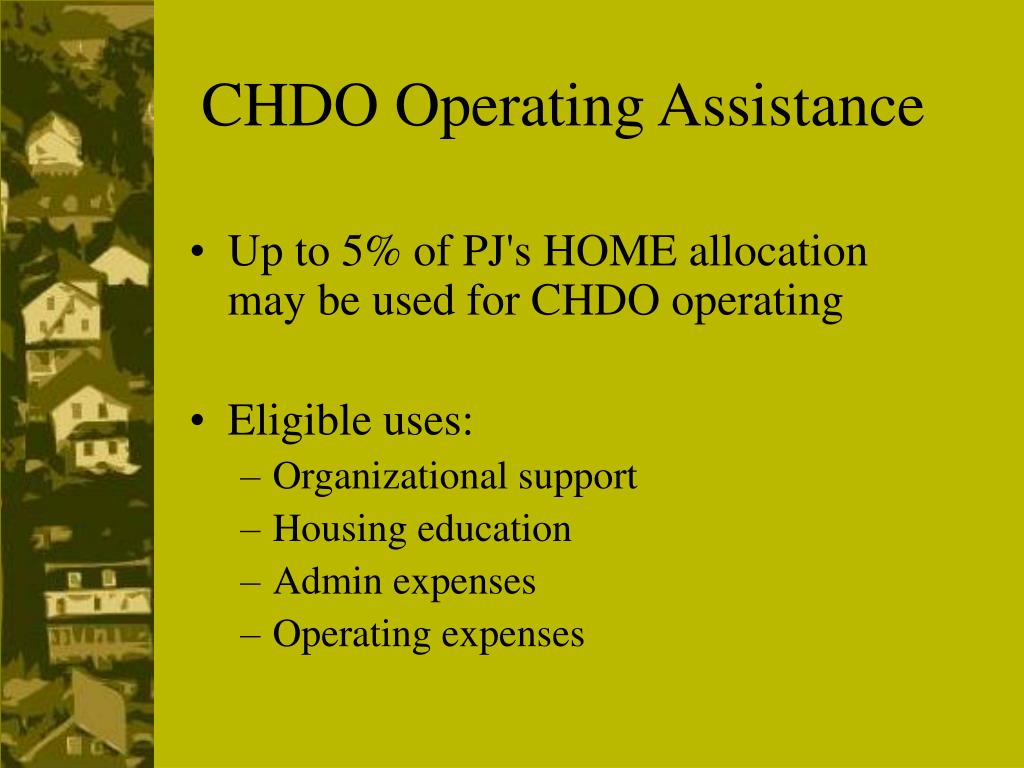 CHDO Operating Assistance

• Up to 5% of PJ's HOME allocation may be used for CHDO operating

• Eligible uses:
– Organizational support
– Housing education
– Admin expenses
– Operating expenses